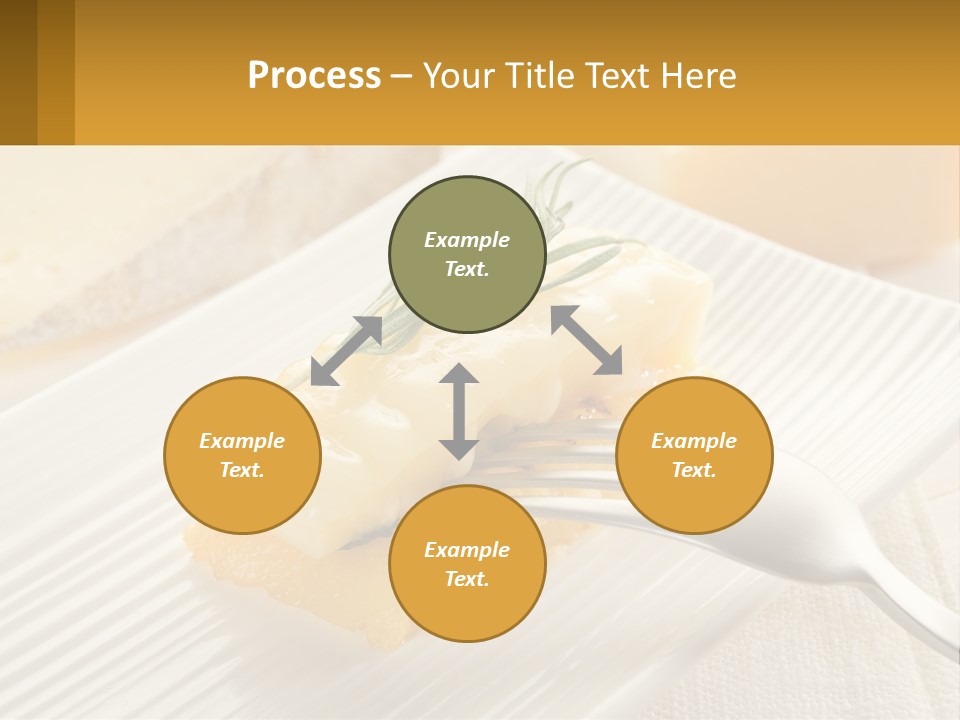 Process – Your Title Text Here

Example Text.

Example Text.

Example Text.

Example Text.